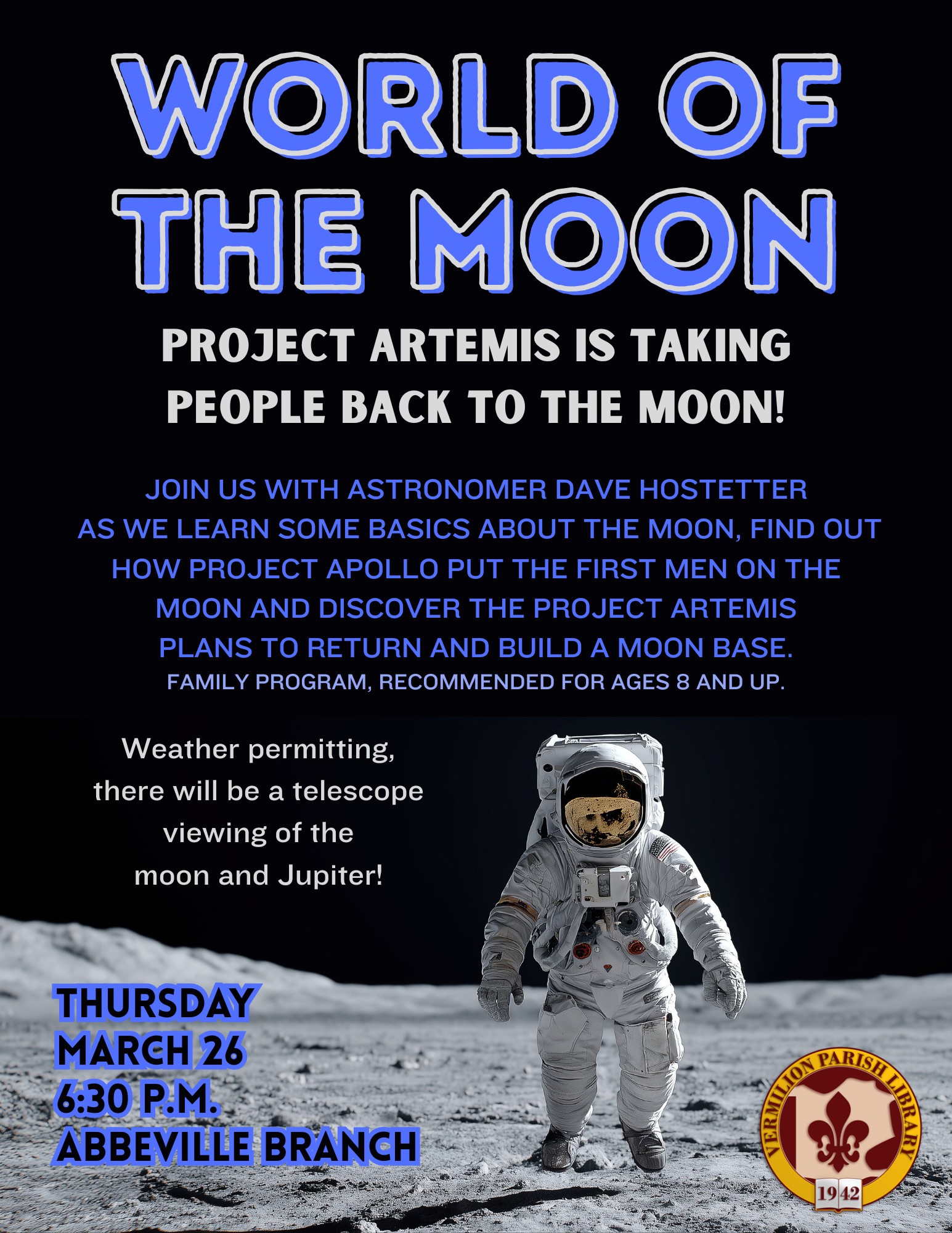 WORLD OF THE MOON

PROJECT ARTEMIS IS TAKING PEOPLE BACK TO THE MOON!

JOIN US WITH ASTRONOMER DAVE HOSTETTER AS WE LEARN SOME BASICS ABOUT THE MOON, FIND OUT HOW PROJECT APOLLO PUT THE FIRST MEN ON THE MOON AND DISCOVER THE PROJECT ARTEMIS PLANS TO RETURN AND BUILD A MOON BASE.
FAMILY PROGRAM, RECOMMENDED FOR AGES 8 AND UP.

Weather permitting, there will be a telescope viewing of the moon and Jupiter!

THURSDAY
MARCH 26
6:30 P.M.
ABBEVILLE BRANCH

VERMILION PARISH LIBRARY
1942